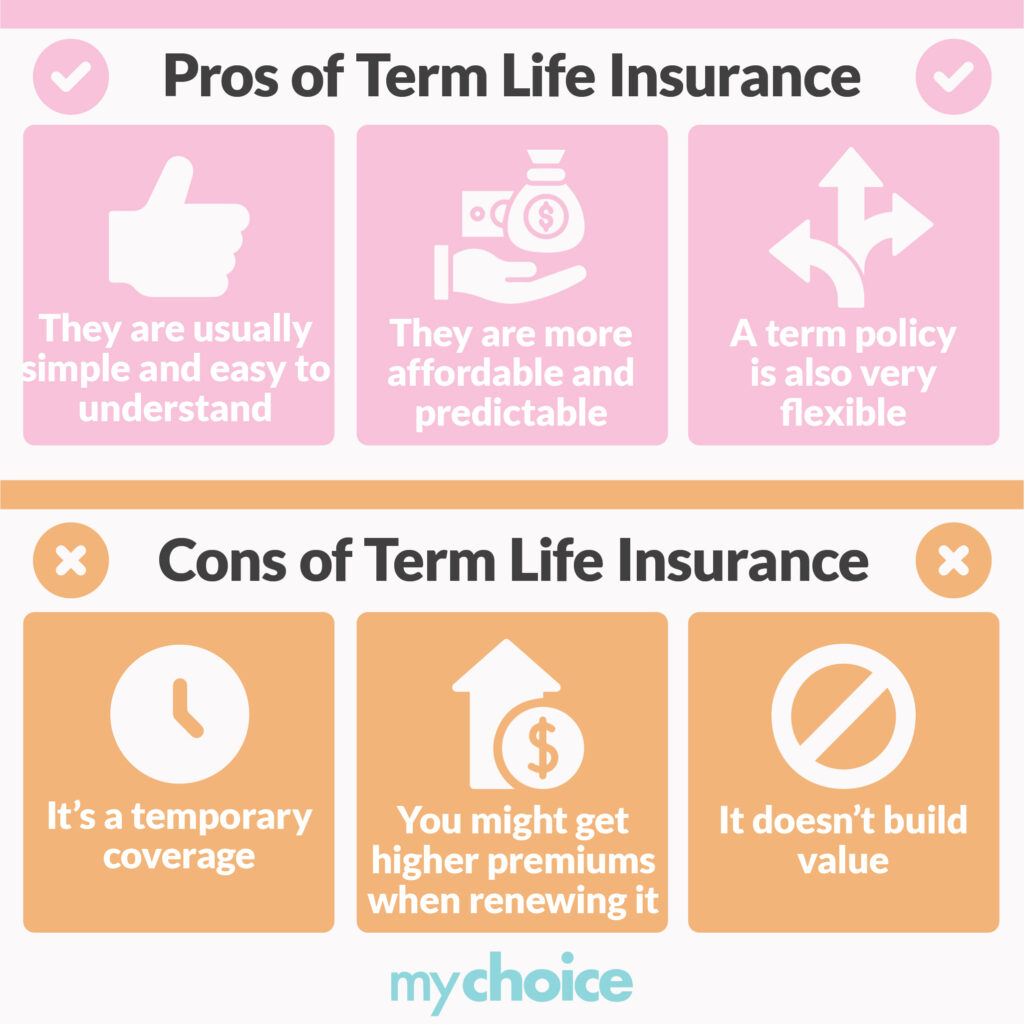 Pros of Term Life Insurance

They are usually simple and easy to understand

They are more affordable and predictable

A term policy is also very flexible

Cons of Term Life Insurance

It's a temporary coverage

You might get higher premiums when renewing it

It doesn't build value

mychoice